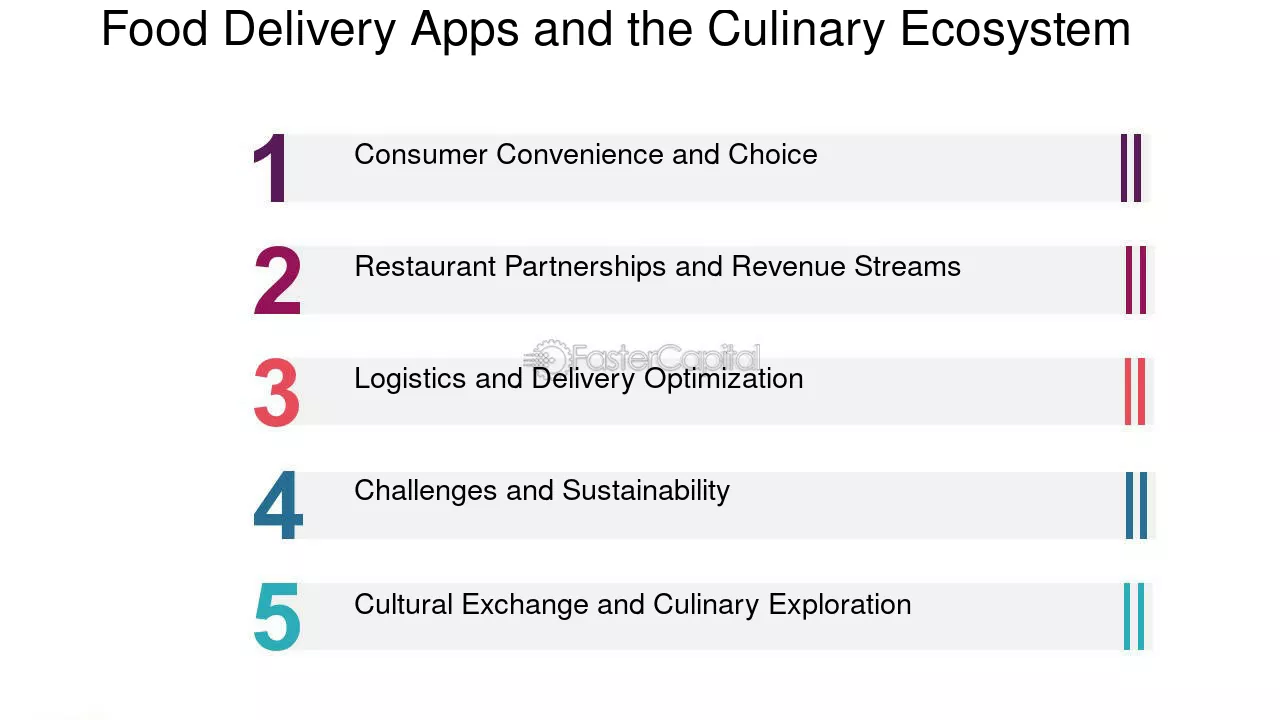 Food Delivery Apps and the Culinary Ecosystem

1 Consumer Convenience and Choice

2 Restaurant Partnerships and Revenue Streams

3 Logistics and Delivery Optimization

4 Challenges and Sustainability

5 Cultural Exchange and Culinary Exploration

FasterCapital